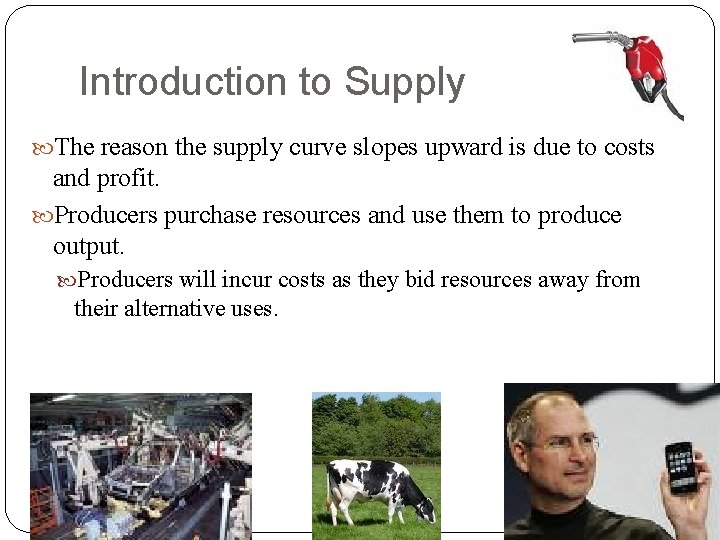 Introduction to Supply

The reason the supply curve slopes upward is due to costs and profit.

Producers purchase resources and use them to produce output.

Producers will incur costs as they bid resources away from their alternative uses.